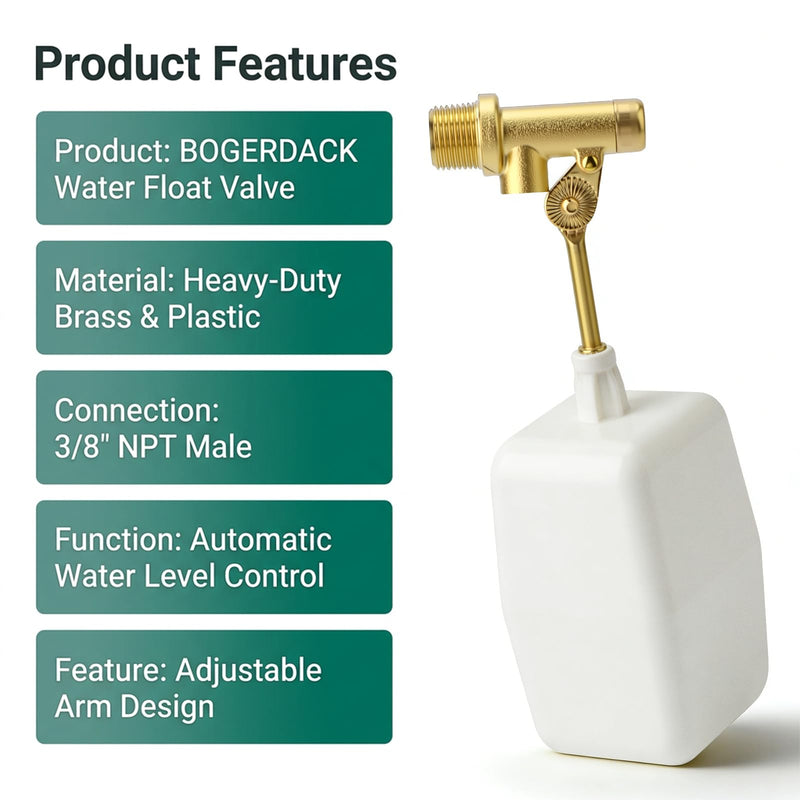 Product Features

Product: BOGERDACK Water Float Valve

Material: Heavy-Duty Brass & Plastic

Connection: 3/8" NPT Male

Function: Automatic Water Level Control

Feature: Adjustable Arm Design